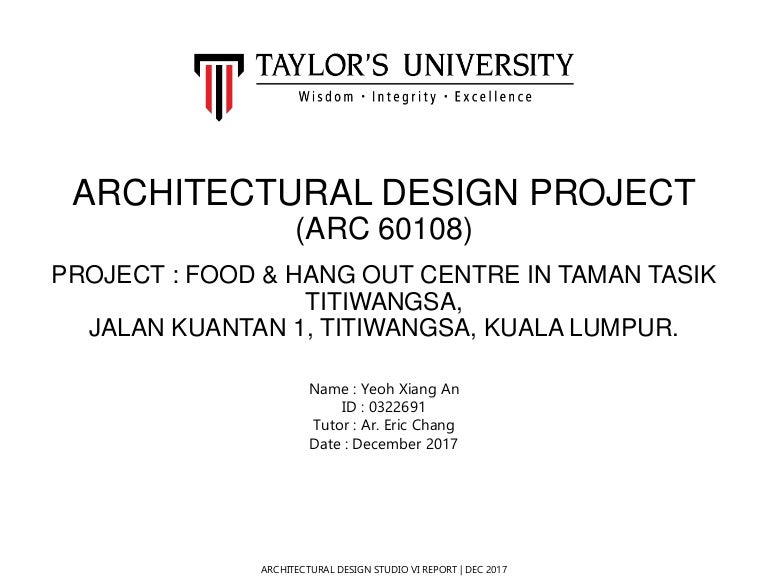 TAYLOR'S UNIVERSITY
Wisdom · Integrity · Excellence

ARCHITECTURAL DESIGN PROJECT
(ARC 60108)

PROJECT : FOOD & HANG OUT CENTRE IN TAMAN TASIK TITIWANGSA,
JALAN KUANTAN 1, TITIWANGSA, KUALA LUMPUR.

Name : Yeoh Xiang An
ID : 0322691
Tutor : Ar. Eric Chang
Date : December 2017

ARCHITECTURAL DESIGN STUDIO VI REPORT | DEC 2017